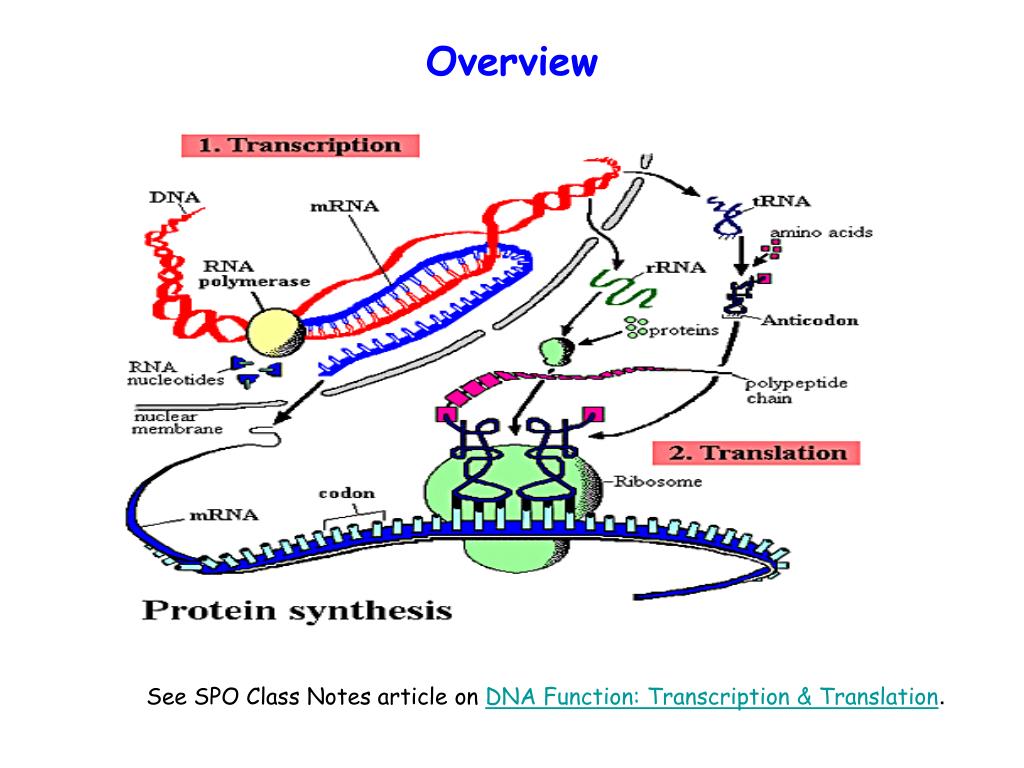 Overview

1. Transcription

DNA

mRNA

RNA polymerase

RNA nucleotides

nuclear membrane

tRNA

amino acids

rRNA

proteins

Anticodon

polypeptide chain

2. Translation

Ribosome

codon

mRNA

Protein synthesis

See SPO Class Notes article on DNA Function: Transcription & Translation.